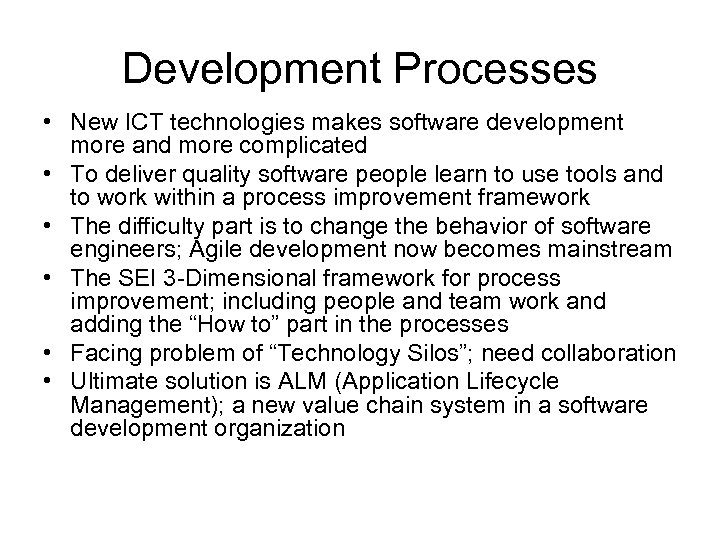 Development Processes

• New ICT technologies makes software development more and more complicated
• To deliver quality software people learn to use tools and to work within a process improvement framework
• The difficulty part is to change the behavior of software engineers; Agile development now becomes mainstream
• The SEI 3-Dimensional framework for process improvement; including people and team work and adding the “How to” part in the processes
• Facing problem of “Technology Silos”; need collaboration
• Ultimate solution is ALM (Application Lifecycle Management); a new value chain system in a software development organization